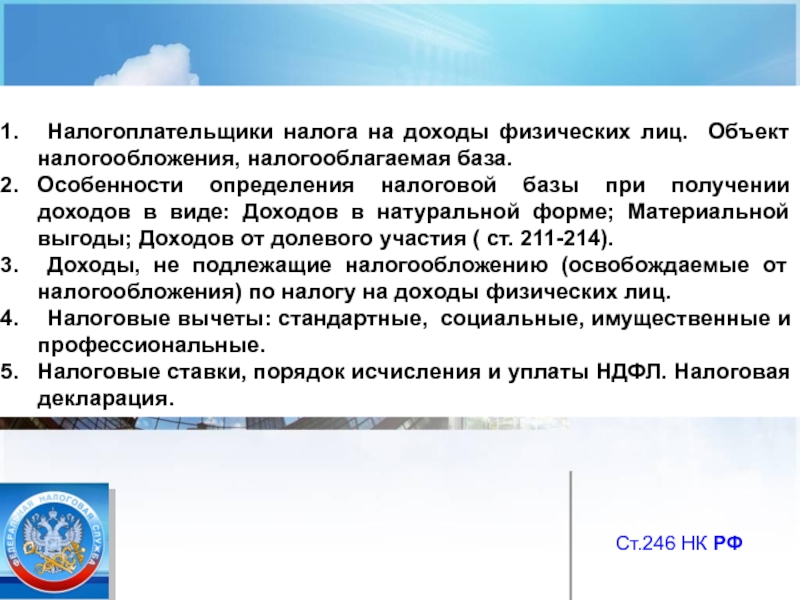 1. Налогоплательщики налога на доходы физических лиц. Объект налогообложения, налогооблагаемая база.
2. Особенности определения налоговой базы при получении доходов в виде: Доходов в натуральной форме; Материальной выгоды; Доходов от долевого участия ( ст. 211-214).
3. Доходы, не подлежащие налогообложению (освобождаемые от налогообложения) по налогу на доходы физических лиц.
4. Налоговые вычеты: стандартные, социальные, имущественные и профессиональные.
5. Налоговые ставки, порядок исчисления и уплаты НДФЛ. Налоговая декларация.

ФЕДЕРАЛЬНАЯ НАЛОГОВАЯ СЛУЖБА

Ст.246 НК РФ